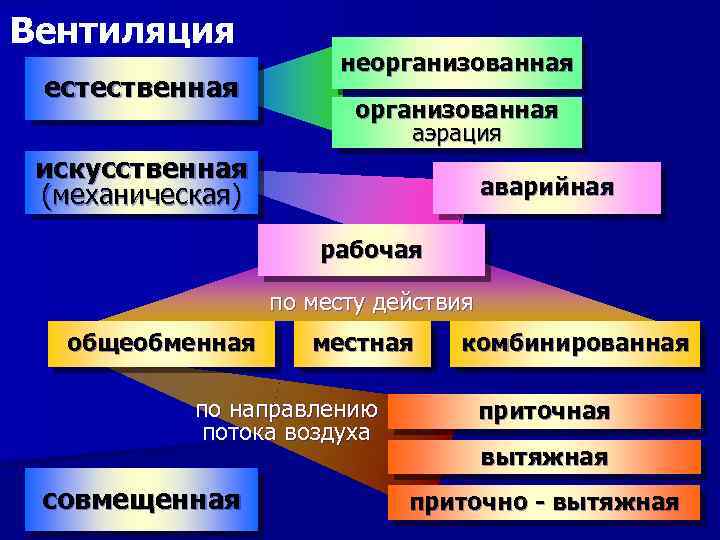 Вентиляция

естественная

неорганизованная

организованная
аэрация

искусственная
(механическая)

аварийная

рабочая

по месту действия

общеобменная

местная

комбинированная

по направлению
потока воздуха

приточная

вытяжная

приточно - вытяжная

совмещенная